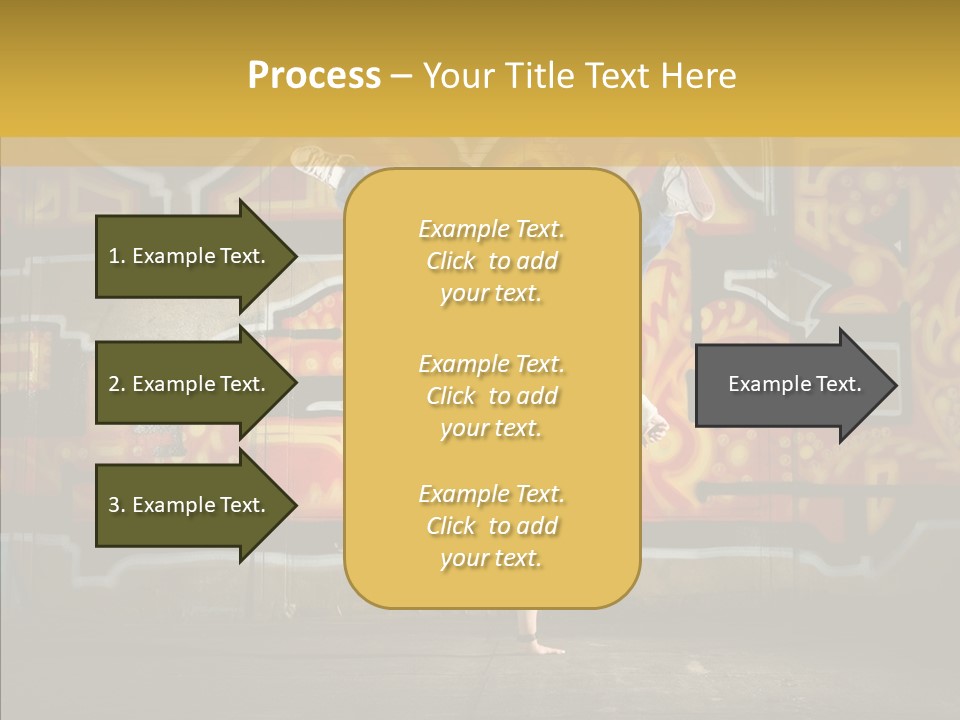 Process – Your Title Text Here

1. Example Text.

2. Example Text.

3. Example Text.

Example Text. Click to add your text.

Example Text. Click to add your text.

Example Text. Click to add your text.

Example Text.